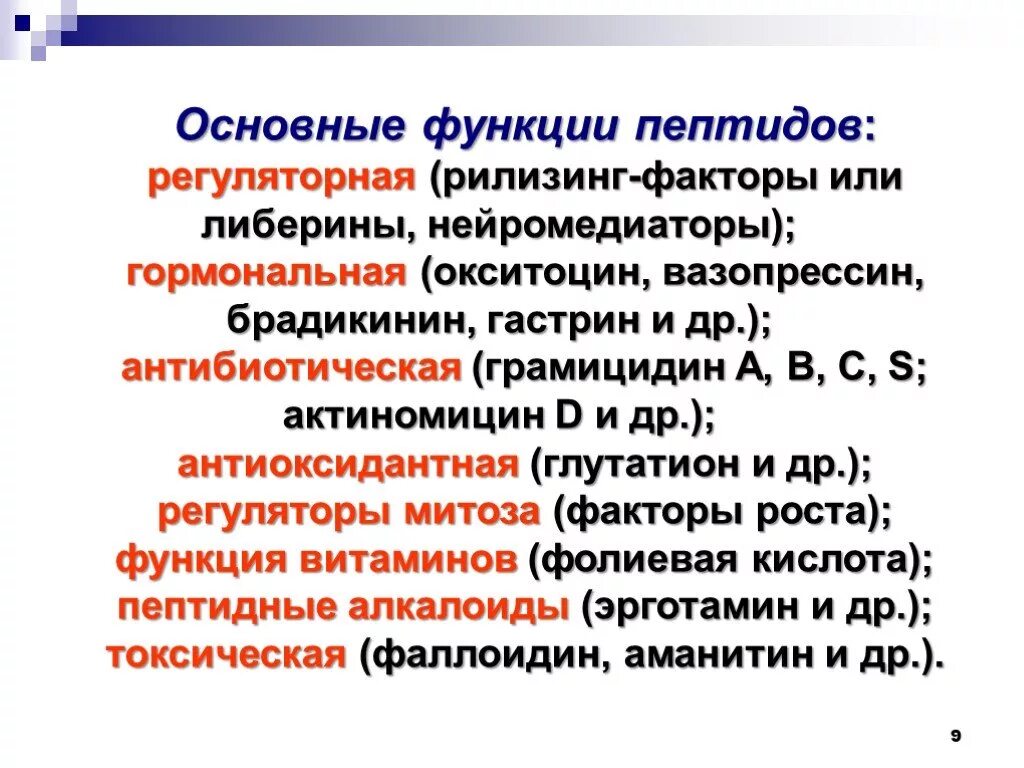 Основные функции пептидов:
регуляторная (рилизинг-факторы или либерины, нейромедиаторы);
гормональная (окситоцин, вазопрессин, брадикинин, гастрин и др.);
антибиотическая (грамицидин A, B, C, S; актиномицин D и др.);
антиоксидантная (глутатион и др.);
регуляторы митоза (факторы роста);
функция витаминов (фолиевая кислота);
пептидные алкалоиды (эрготамин и др.);
токсическая (фаллоидин, аманитин и др.).

9